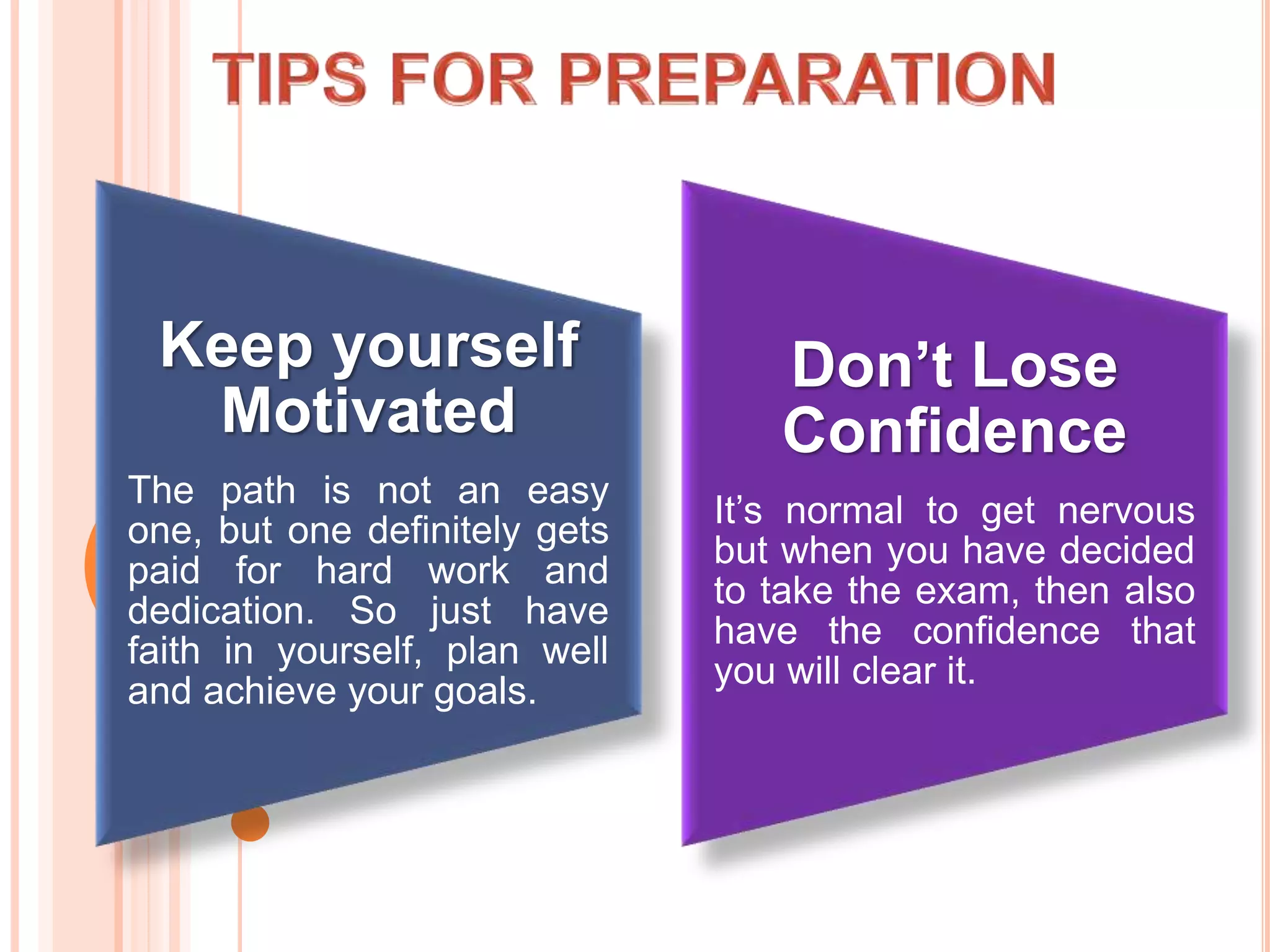 TIPS FOR PREPARATION

Keep yourself Motivated

The path is not an easy one, but one definitely gets paid for hard work and dedication. So just have faith in yourself, plan well and achieve your goals.

Don’t Lose Confidence

It’s normal to get nervous but when you have decided to take the exam, then also have the confidence that you will clear it.